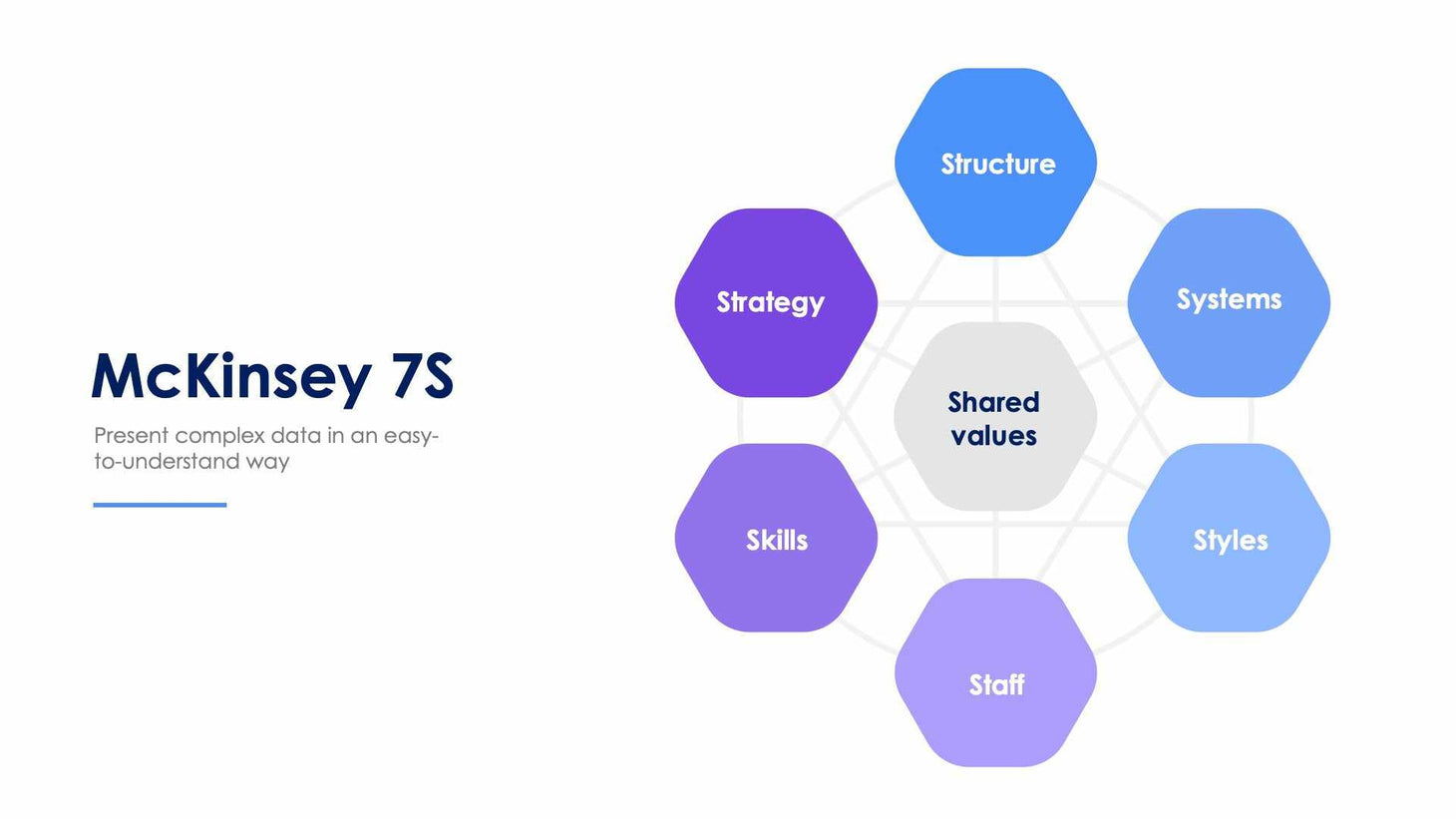 McKinsey 7S

Present complex data in an easy-to-understand way

Structure

Strategy

Systems

Shared values

Skills

Styles

Staff